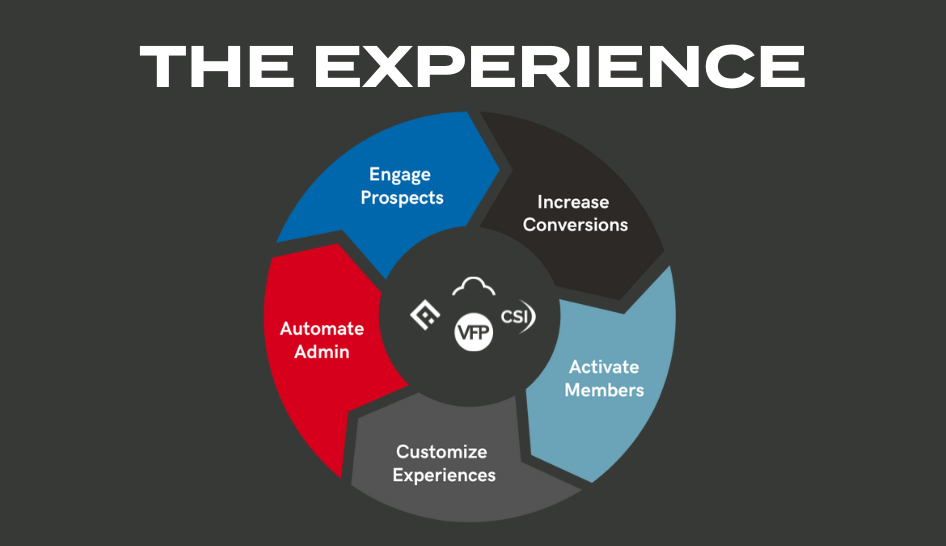 THE EXPERIENCE

Engage Prospects

Increase Conversions

Activate Members

Customize Experiences

Automate Admin

VFP

CSI